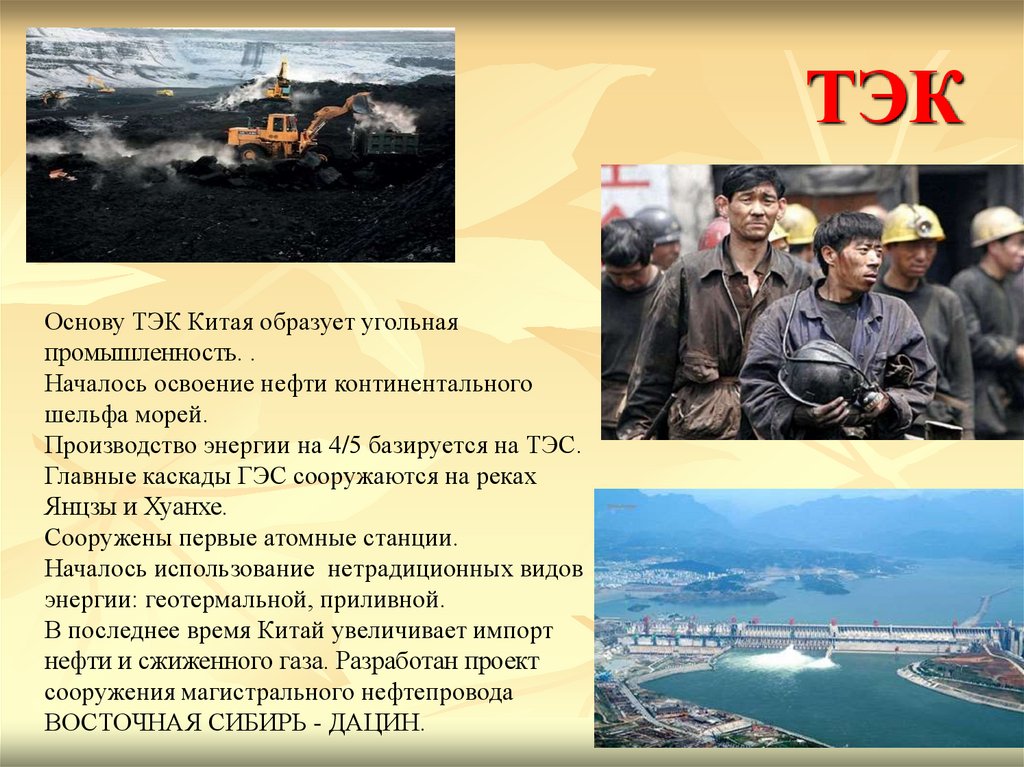 ТЭК

Основу ТЭК Китая образует угольная промышленность. .
Началось освоение нефти континентального шельфа морей.
Производство энергии на 4/5 базируется на ТЭС.
Главные каскады ГЭС сооружаются на реках Янцзы и Хуанхе.
Сооружены первые атомные станции.
Началось использование нетрадиционных видов энергии: геотермальной, приливной.
В последнее время Китай увеличивает импорт нефти и сжиженного газа. Разработан проект сооружения магистрального нефтепровода ВОСТОЧНАЯ СИБИРЬ - ДАЦИН.